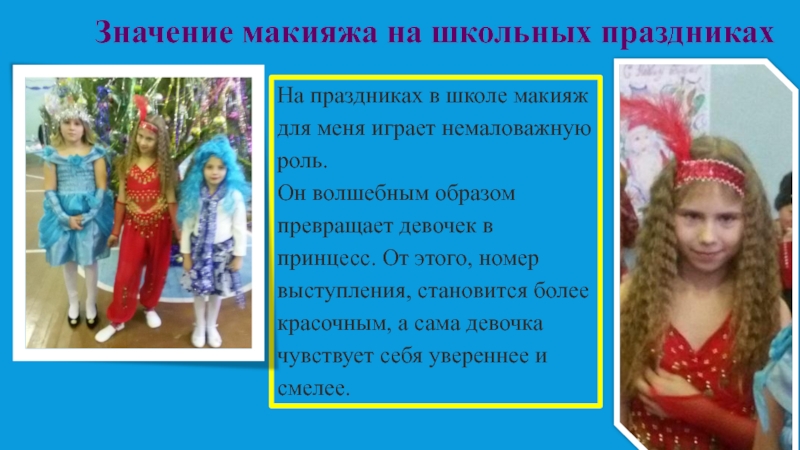 Значение макияжа на школьных праздниках

На праздниках в школе макияж для меня играет немаловажную роль.
Он волшебным образом превращает девочек в принцесс. От этого, номер выступления, становится более красочным, а сама девочка чувствует себя увереннее и смелее.